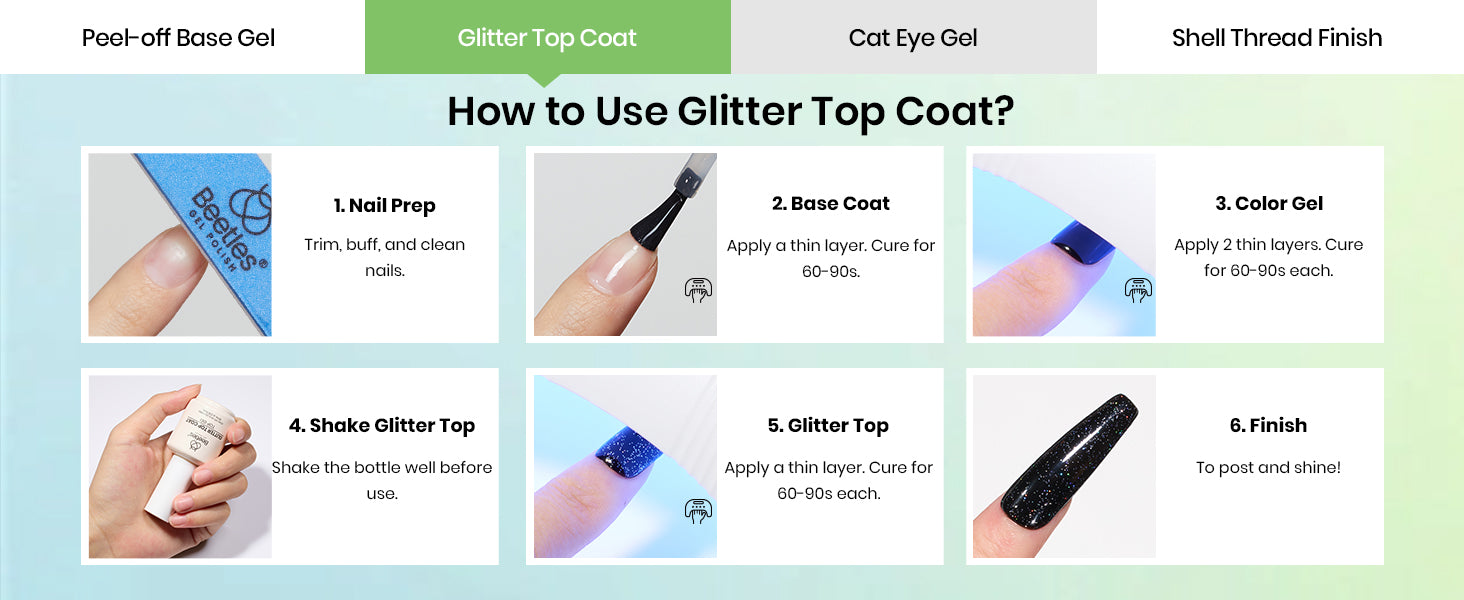 Peel-off Base Gel

Glitter Top Coat

Cat Eye Gel

Shell Thread Finish

How to Use Glitter Top Coat?

Beetles GEL POLISH

1. Nail Prep

Trim, buff, and clean nails.

2. Base Coat

Apply a thin layer. Cure for 60-90s.

3. Color Gel

Apply 2 thin layers. Cure for 60-90s each.

4. Shake Glitter Top

Shake the bottle well before use.

5. Glitter Top

Apply a thin layer. Cure for 60-90s each.

6. Finish

To post and shine!